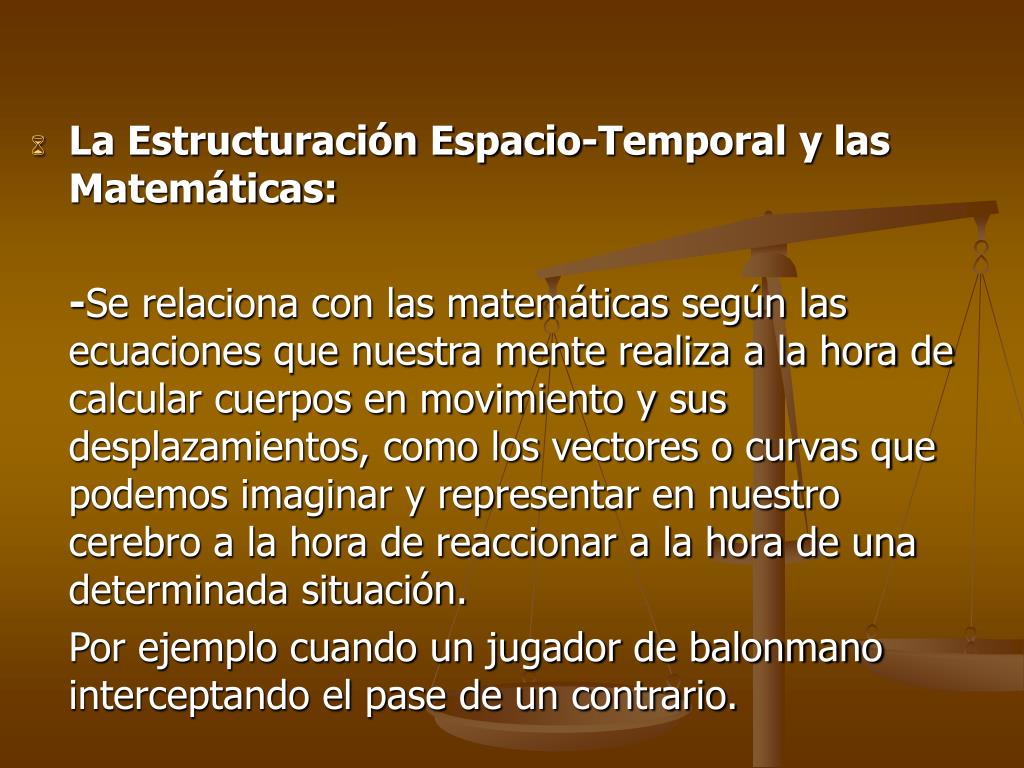 La Estructuración Espacio-Temporal y las Matemáticas:

-Se relaciona con las matemáticas según las ecuaciones que nuestra mente realiza a la hora de calcular cuerpos en movimiento y sus desplazamientos, como los vectores o curvas que podemos imaginar y representar en nuestro cerebro a la hora de reaccionar a la hora de una determinada situación.

Por ejemplo cuando un jugador de balonmano interceptando el pase de un contrario.